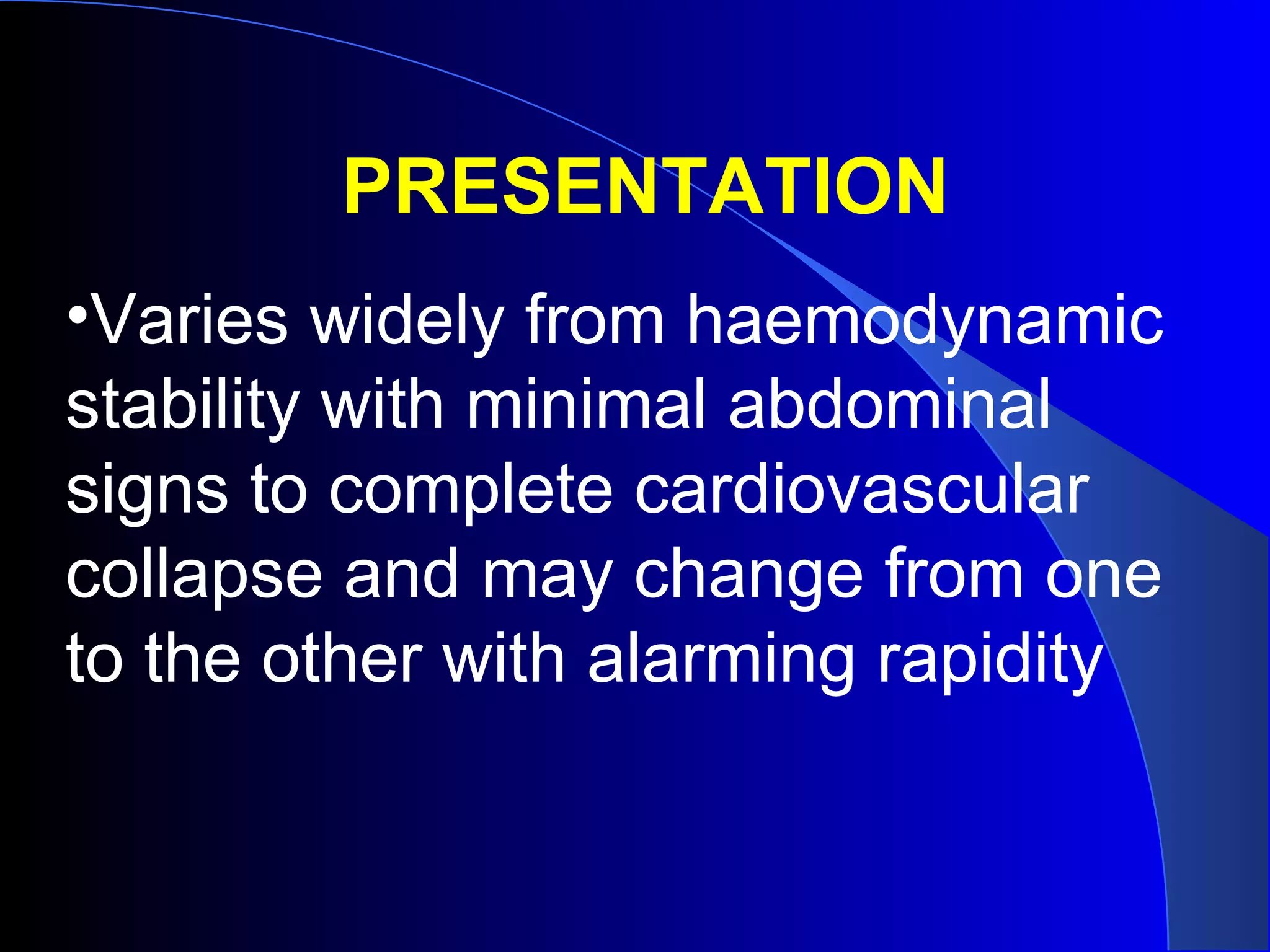 PRESENTATION

•Varies widely from haemodynamic stability with minimal abdominal signs to complete cardiovascular collapse and may change from one to the other with alarming rapidity